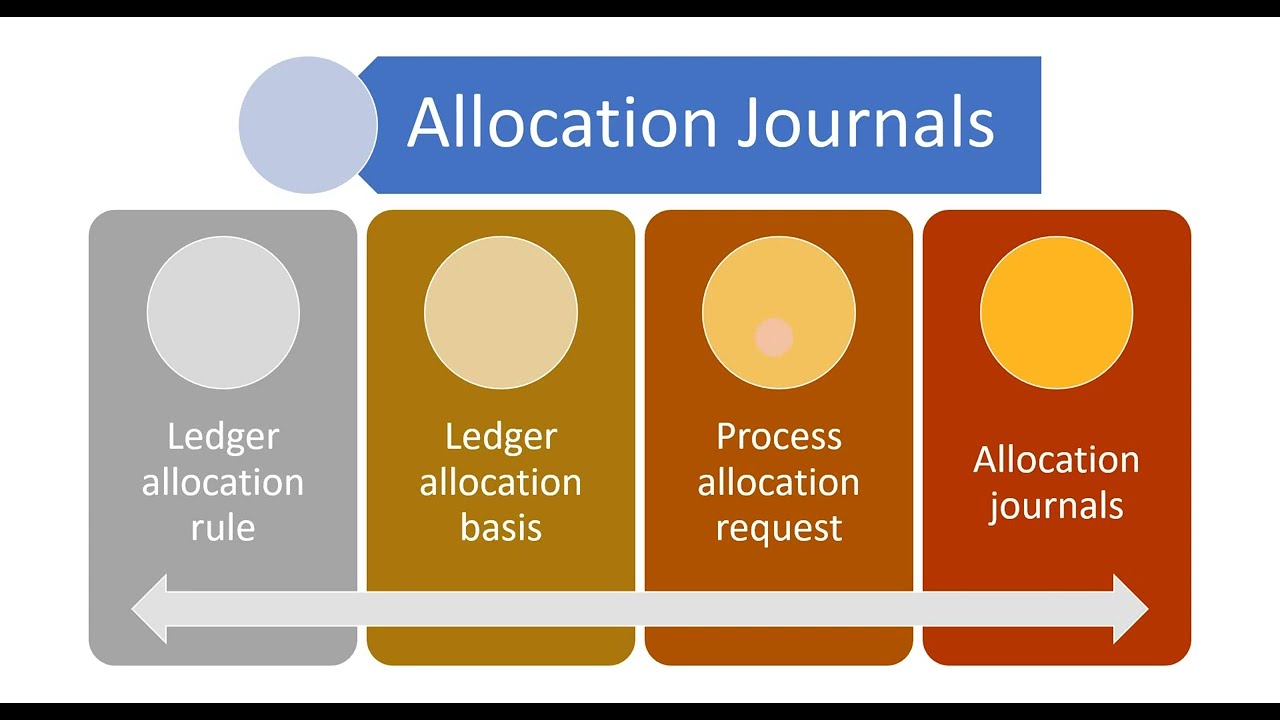 Allocation Journals

Ledger allocation rule

Ledger allocation basis

Process allocation request

Allocation journals